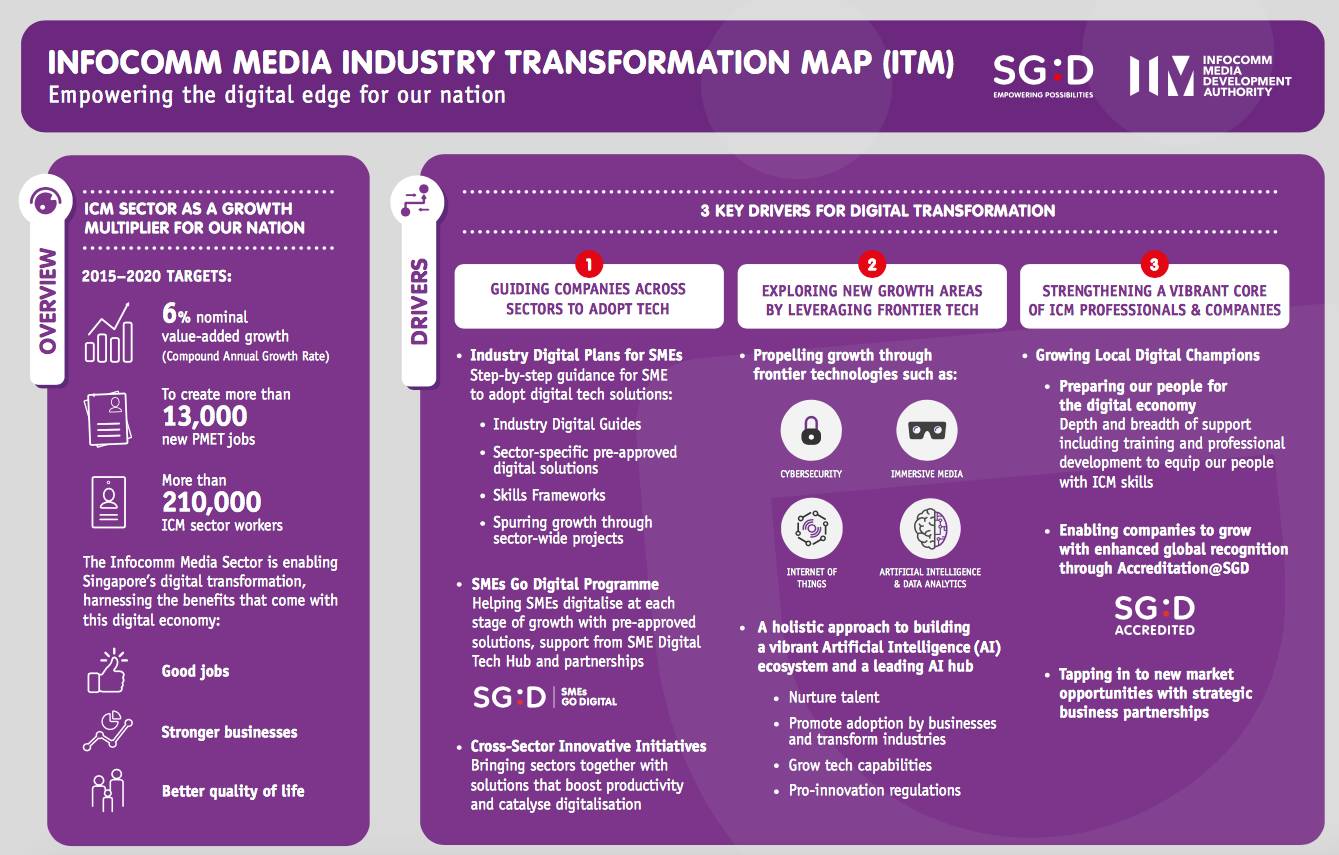 INFOCOMM MEDIA INDUSTRY TRANSFORMATION MAP (ITM)
Empowering the digital edge for our nation

SG:D
EMPOWERING POSSIBILITIES

IM INFOCOMM MEDIA DEVELOPMENT AUTHORITY

OVERVIEW

ICM SECTOR AS A GROWTH MULTIPLIER FOR OUR NATION

2015–2020 TARGETS:

6% nominal value-added growth (Compound Annual Growth Rate)

To create more than 13,000 new PMET jobs

More than 210,000 ICM sector workers

The Infocomm Media Sector is enabling Singapore's digital transformation, harnessing the benefits that come with this digital economy:

Good jobs

Stronger businesses

Better quality of life

DRIVERS

3 KEY DRIVERS FOR DIGITAL TRANSFORMATION

1
GUIDING COMPANIES ACROSS SECTORS TO ADOPT TECH

• Industry Digital Plans for SMEs
Step-by-step guidance for SME to adopt digital tech solutions:
• Industry Digital Guides
• Sector-specific pre-approved digital solutions
• Skills Frameworks
• Spurring growth through sector-wide projects

• SMEs Go Digital Programme
Helping SMEs digitalise at each stage of growth with pre-approved solutions, support from SME Digital Tech Hub and partnerships

SG:D SMEs GO DIGITAL

• Cross-Sector Innovative Initiatives
Bringing sectors together with solutions that boost productivity and catalyse digitalisation

2
EXPLORING NEW GROWTH AREAS BY LEVERAGING FRONTIER TECH

• Propelling growth through frontier technologies such as:

CYBERSECURITY
IMMERSIVE MEDIA
INTERNET OF THINGS
ARTIFICIAL INTELLIGENCE & DATA ANALYTICS

• A holistic approach to building a vibrant Artificial Intelligence (AI) ecosystem and a leading AI hub
• Nurture talent
• Promote adoption by businesses and transform industries
• Grow tech capabilities
• Pro-innovation regulations

3
STRENGTHENING A VIBRANT CORE OF ICM PROFESSIONALS & COMPANIES

• Growing Local Digital Champions
• Preparing our people for the digital economy
Depth and breadth of support including training and professional development to equip our people with ICM skills

• Enabling companies to grow with enhanced global recognition through Accreditation@SGD

SG:D ACCREDITED

• Tapping in to new market opportunities with strategic business partnerships